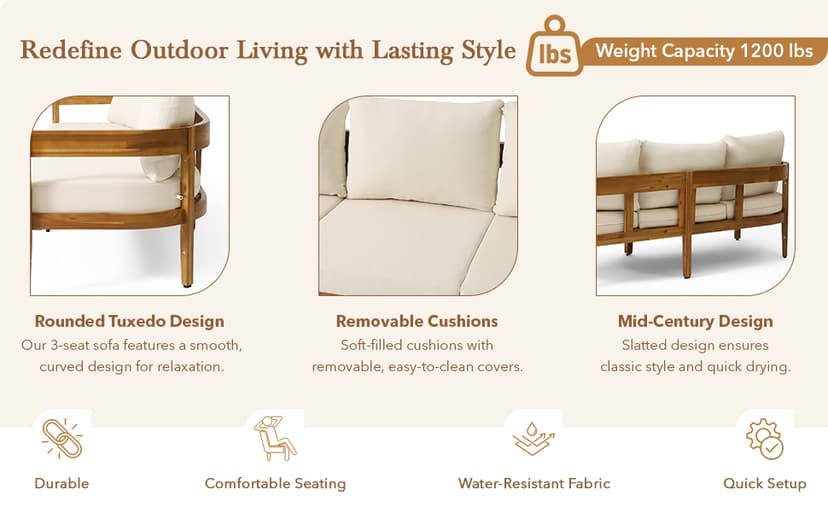 Redefine Outdoor Living with Lasting Style

lbs

Weight Capacity 1200 lbs

Rounded Tuxedo Design
Our 3-seat sofa features a smooth, curved design for relaxation.

Removable Cushions
Soft-filled cushions with removable, easy-to-clean covers.

Mid-Century Design
Slatted design ensures classic style and quick drying.

Durable

Comfortable Seating

Water-Resistant Fabric

Quick Setup